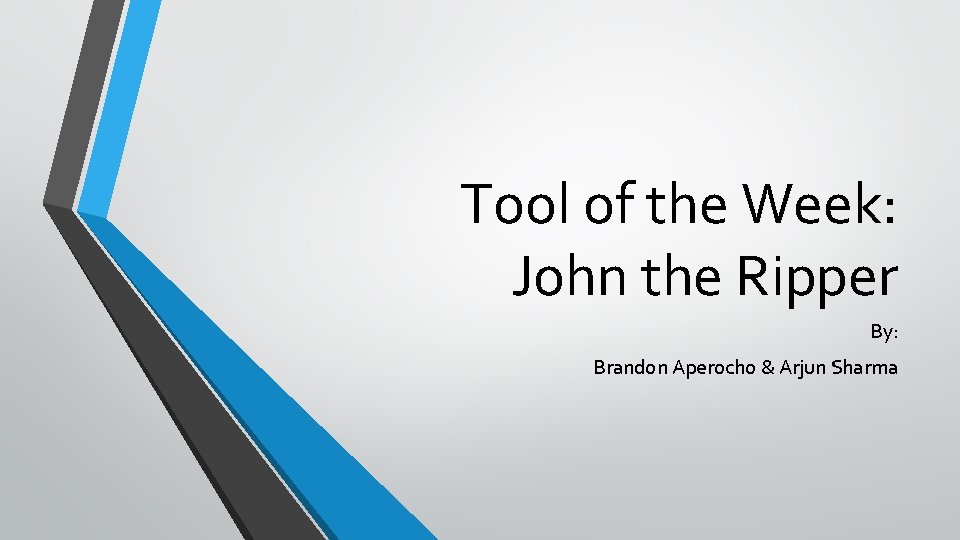 Tool of the Week: John the Ripper

By:

Brandon Aperocho & Arjun Sharma